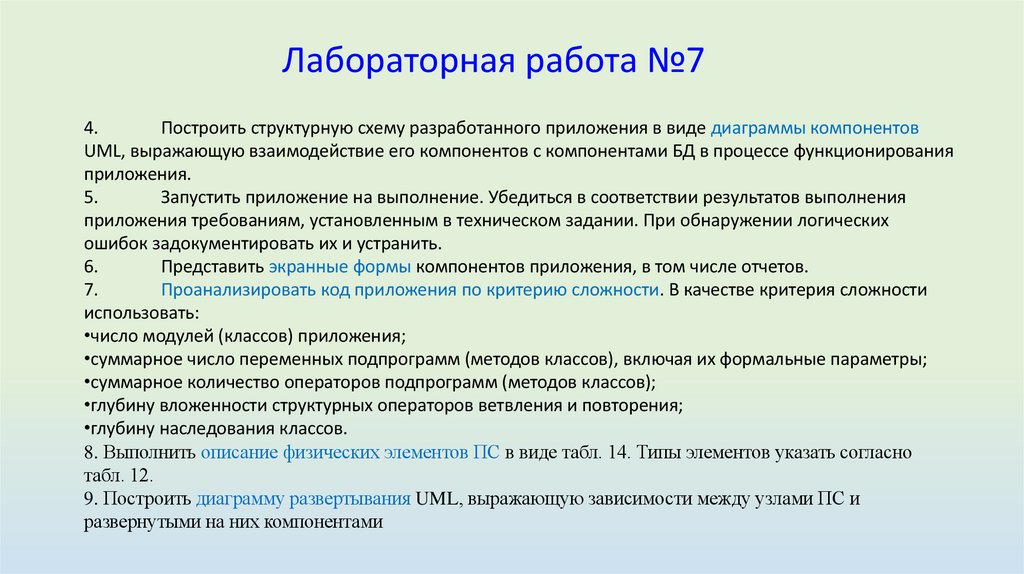 Лабораторная работа №7

4. Построить структурную схему разработанного приложения в виде диаграммы компонентов UML, выражающую взаимодействие его компонентов с компонентами БД в процессе функционирования приложения.
5. Запустить приложение на выполнение. Убедиться в соответствии результатов выполнения приложения требованиям, установленным в техническом задании. При обнаружении логических ошибок задокументировать их и устранить.
6. Представить экранные формы компонентов приложения, в том числе отчетов.
7. Проанализировать код приложения по критерию сложности. В качестве критерия сложности использовать:
•число модулей (классов) приложения;
•суммарное число переменных подпрограмм (методов классов), включая их формальные параметры;
•суммарное количество операторов подпрограмм (методов классов);
•глубину вложенности структурных операторов ветвления и повторения;
•глубину наследования классов.
8. Выполнить описание физических элементов ПС в виде табл. 14. Типы элементов указать согласно табл. 12.
9. Построить диаграмму развертывания UML, выражающую зависимости между узлами ПС и развернутыми на них компонентами